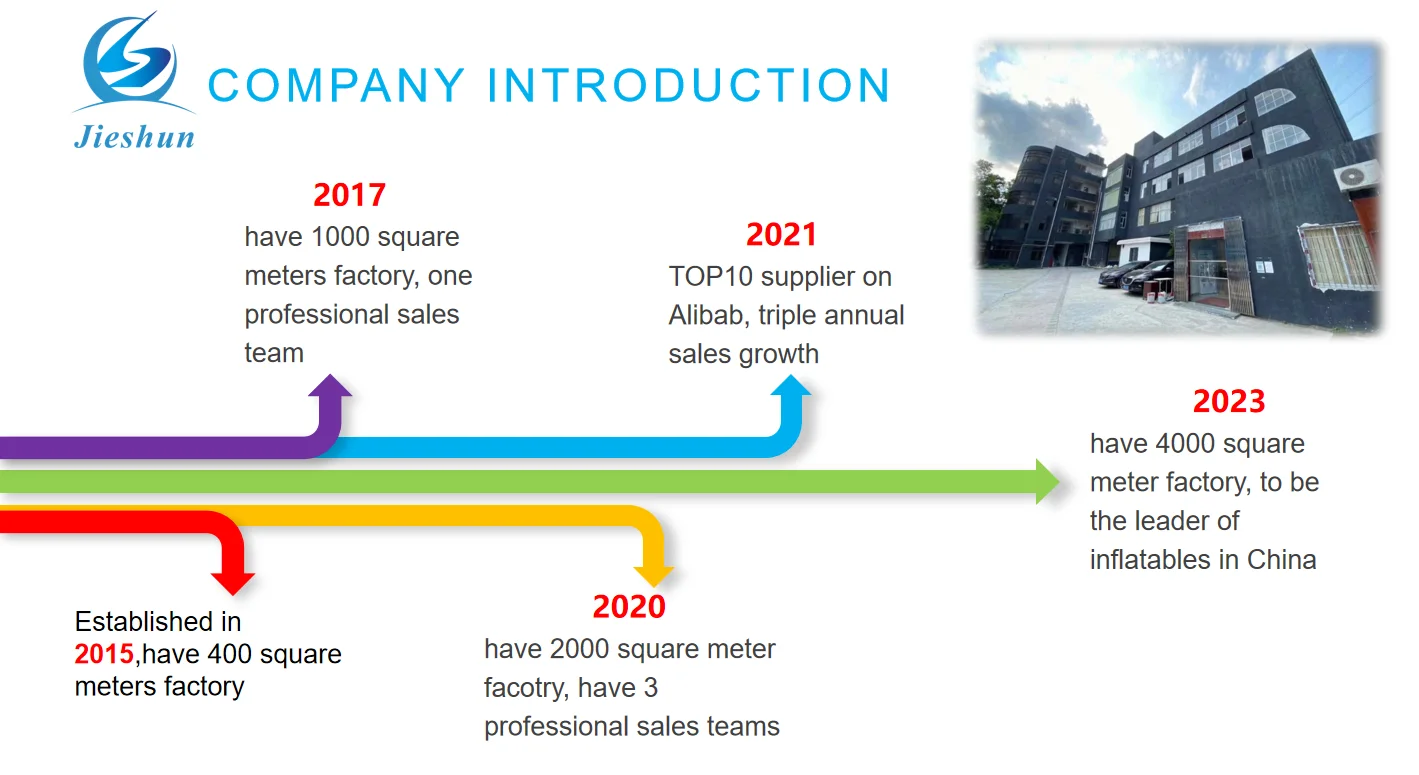 Jieshun

COMPANY INTRODUCTION

2017
have 1000 square meters factory, one professional sales team

2021
TOP10 supplier on Alibab, triple annual sales growth

2023
have 4000 square meter factory, to be the leader of inflatables in China

Established in 2015,have 400 square meters factory

2020
have 2000 square meter facotry, have 3 professional sales teams